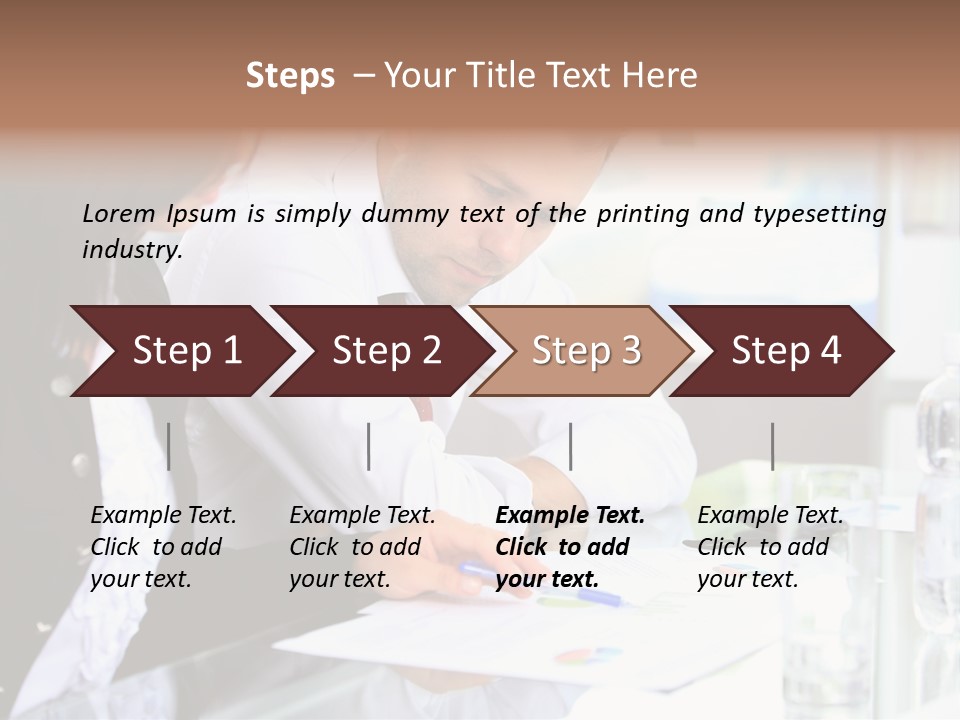 Steps – Your Title Text Here

Lorem Ipsum is simply dummy text of the printing and typesetting industry.

Step 1

Step 2

Step 3

Step 4

Example Text. Click to add your text.

Example Text. Click to add your text.

Example Text. Click to add your text.

Example Text. Click to add your text.